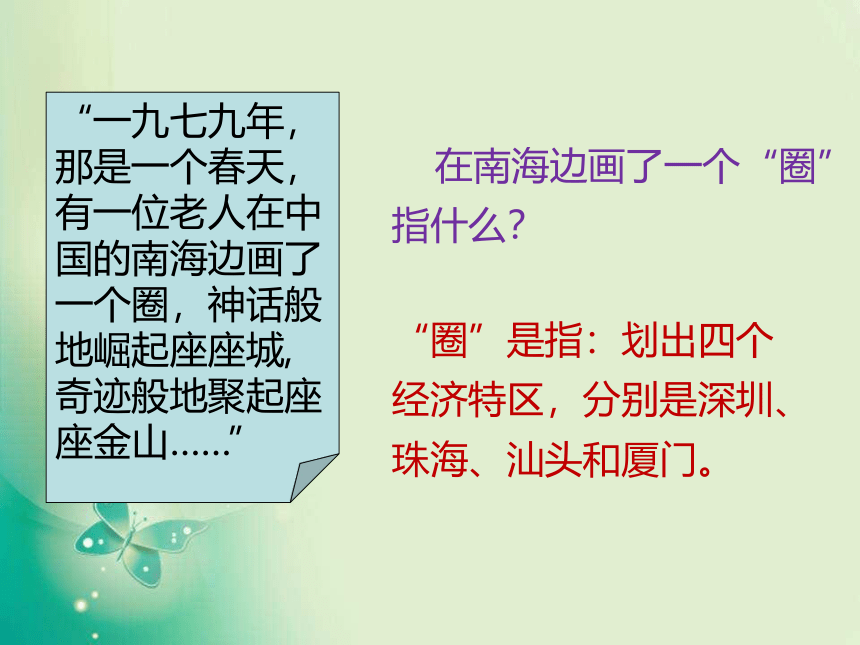 “一九七九年，那是一个春天，有一位老人在中国的南海边画了一个圈，神话般地崛起座座城,奇迹般地聚起座座金山……”

在南海边画了一个“圈”指什么？

“圈”是指：划出四个经济特区，分别是深圳、珠海、汕头和厦门。